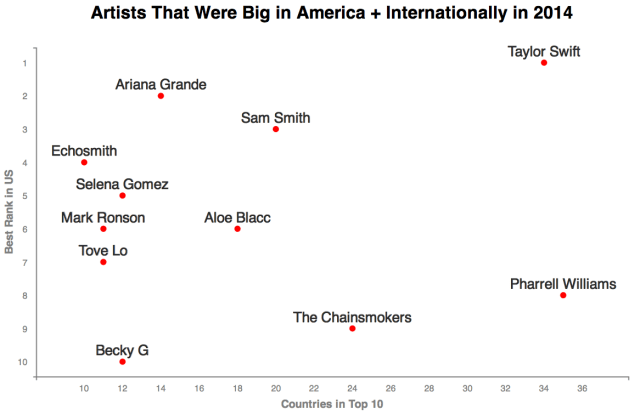 Artists That Were Big in America + Internationally in 2014

Best Rank in US

1
2
3
4
5
6
7
8
9
10

Taylor Swift
Ariana Grande
Sam Smith
Echosmith
Selena Gomez
Mark Ronson
Aloe Blacc
Tove Lo
Pharrell Williams
The Chainsmokers
Becky G

10 12 14 16 18 20 22 24 26 28 30 32 34 36

Countries in Top 10